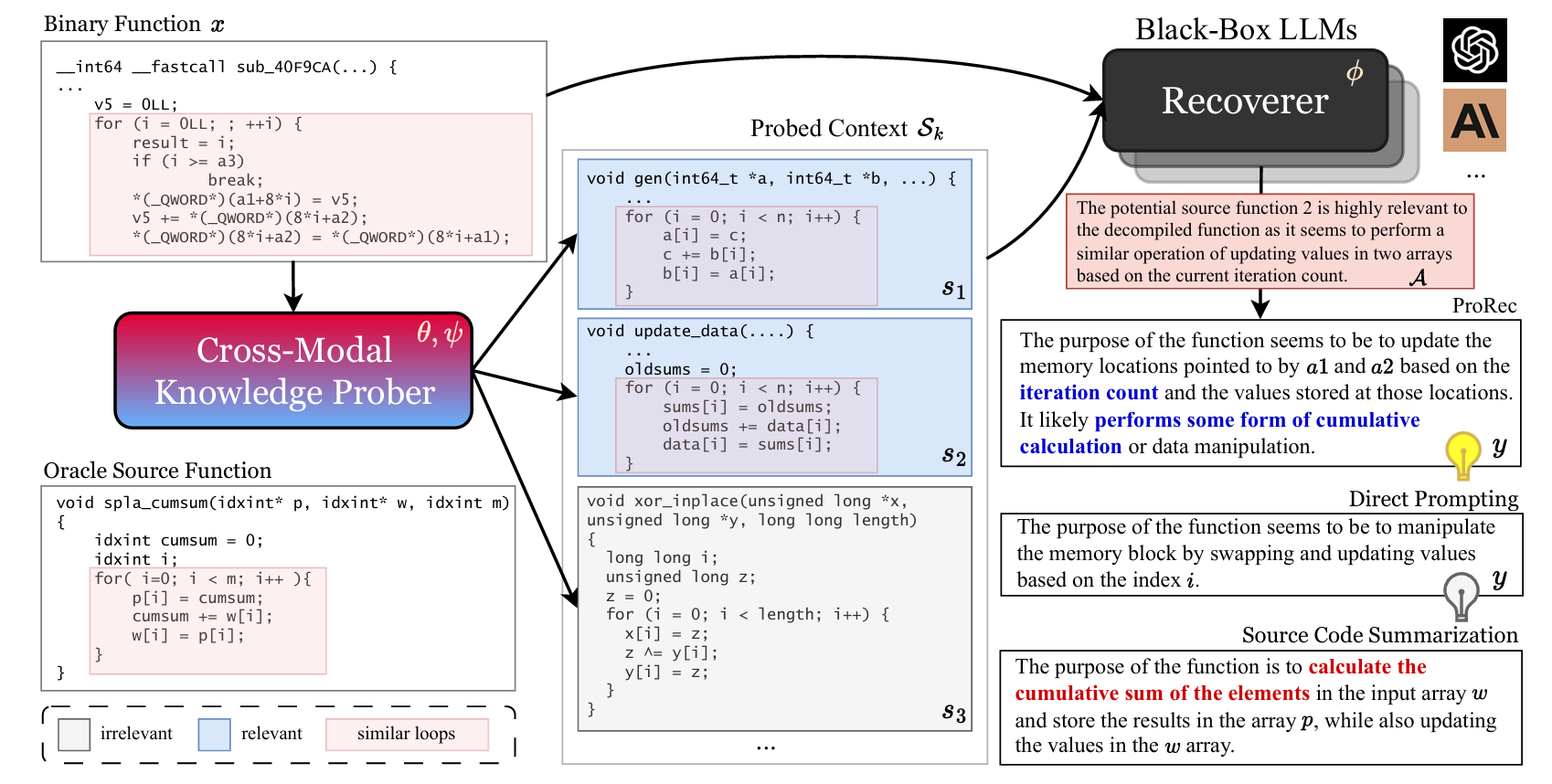 Binary Function $x$

__int64 __fastcall sub_40F9CA(...) {
...
  v5 = 0LL;
  for (i = 0LL; ; ++i) {
    result = i;
    if (i >= a3)
      break;
    *(_QWORD*)(a1+8*i) = v5;
    v5 += *(_QWORD*)(8*i+a2);
    *(_QWORD*)(8*i+a2) = *(_QWORD*)(8*i+a1);

Cross-Modal Knowledge Prober $\theta, \psi$

Oracle Source Function

void spla_cumsum(idxint* p, idxint* w, idxint m)
{
  idxint cumsum = 0;
  idxint i;
  for( i=0; i < m; i++ ){
    p[i] = cumsum;
    cumsum += w[i];
    w[i] = p[i];
  }
}

irrelevant relevant similar loops

Probed Context $\mathcal{S}_k$

void gen(int64_t *a, int64_t *b, ...) {
  ...
  for (i = 0; i < n; i++) {
    a[i] = c;
    c += b[i];
    b[i] = a[i];
  }
$s_1$

void update_data(....) {
  ...
  oldsums = 0;
  for (i = 0; i < n; i++) {
    sums[i] = oldsums;
    oldsums += data[i];
    data[i] = sums[i];
  }
$s_2$

void xor_inplace(unsigned long *x, unsigned long *y, long long length)
{
  long long i;
  unsigned long z;
  z = 0;
  for (i = 0; i < length; i++) {
    x[i] = z;
    z ^= y[i];
    y[i] = z;
  }
}
$s_3$
...

Black-Box LLMs
Recoverer $\phi$
...

The potential source function 2 is highly relevant to the decompiled function as it seems to perform a similar operation of updating values in two arrays based on the current iteration count. $\mathcal{A}$

ProRec
The purpose of the function seems to be to update the memory locations pointed to by $a1$ and $a2$ based on the iteration count and the values stored at those locations. It likely performs some form of cumulative calculation or data manipulation. $y$

Direct Prompting
The purpose of the function seems to be to manipulate the memory block by swapping and updating values based on the index $i$. $y$

Source Code Summarization
The purpose of the function is to calculate the cumulative sum of the elements in the input array $w$ and store the results in the array $p$, while also updating the values in the $w$ array.